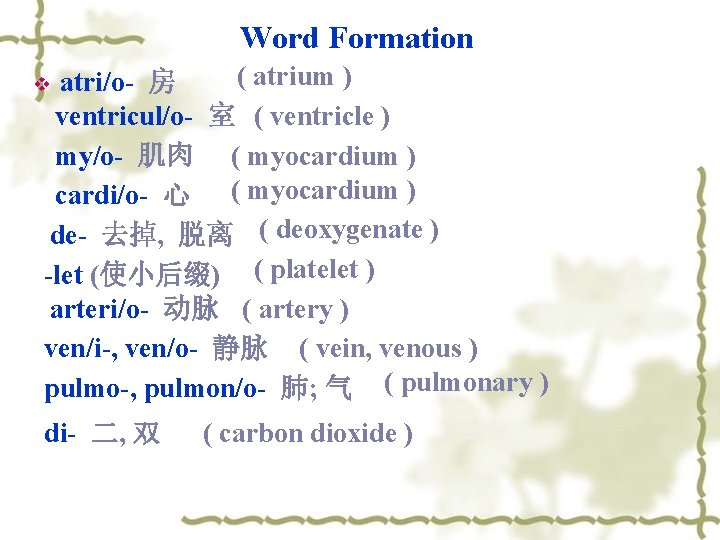 Word Formation

atri/o- 房 ( atrium )
ventricul/o- 室 ( ventricle )
my/o- 肌肉 ( myocardium )
cardi/o- 心 ( myocardium )
de- 去掉, 脱离 ( deoxygenate )
-let (使小后缀) ( platelet )
arteri/o- 动脉 ( artery )
ven/i-, ven/o- 静脉 ( vein, venous )
pulmo-, pulmon/o- 肺; 气 ( pulmonary )
di- 二, 双 ( carbon dioxide )